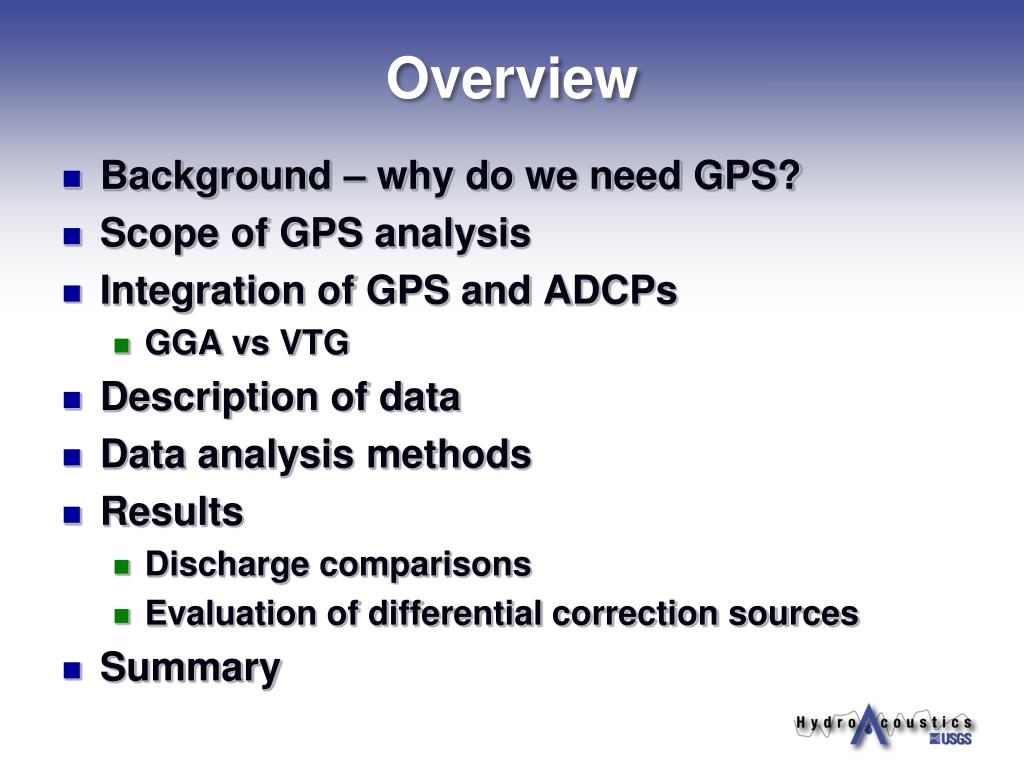 Overview

- Background – why do we need GPS?
- Scope of GPS analysis
- Integration of GPS and ADCPs
  - GGA vs VTG
- Description of data
- Data analysis methods
- Results
  - Discharge comparisons
  - Evaluation of differential correction sources
- Summary

Hydro Acoustics
USGS